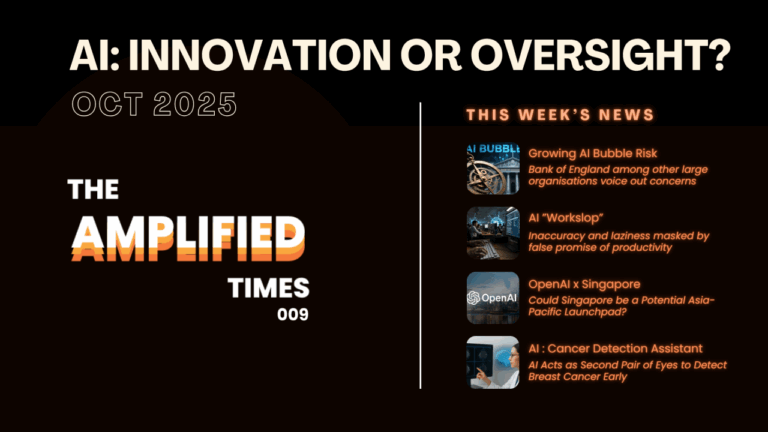 AI: INNOVATION OR OVERSIGHT?

OCT 2025

THE AMPLIFIED TIMES 009

THIS WEEK'S NEWS

AI BUBBLE

Growing AI Bubble Risk
Bank of England among other large organisations voice out concerns

AI "Workslop"
Inaccuracy and laziness masked by false promise of productivity

OpenAI

OpenAI x Singapore
Could Singapore be a Potential Asia-Pacific Launchpad?

AI : Cancer Detection Assistant
AI Acts as Second Pair of Eyes to Detect Breast Cancer Early